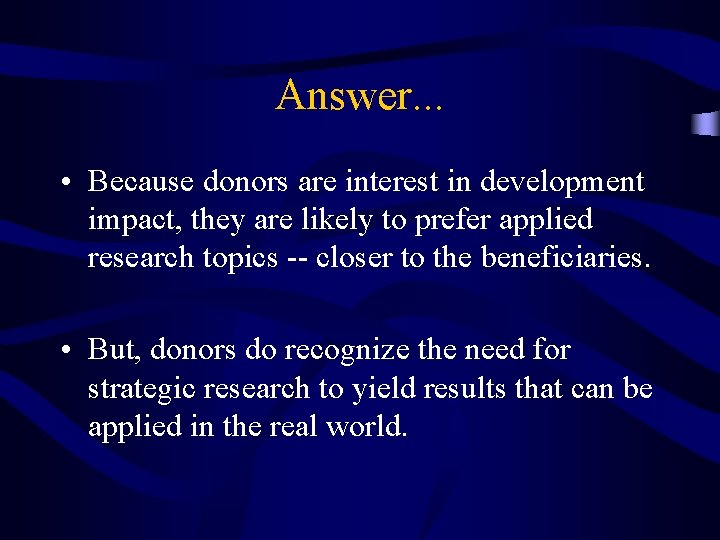 Answer...

• Because donors are interest in development impact, they are likely to prefer applied research topics -- closer to the beneficiaries.

• But, donors do recognize the need for strategic research to yield results that can be applied in the real world.